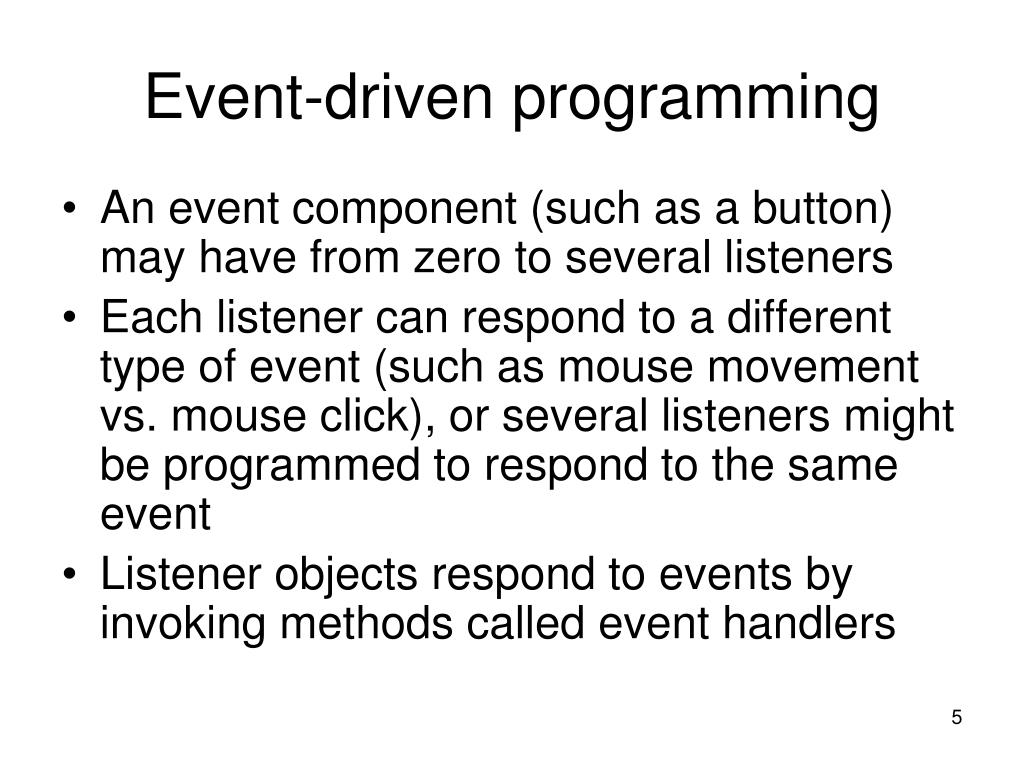 Event-driven programming

• An event component (such as a button) may have from zero to several listeners
• Each listener can respond to a different type of event (such as mouse movement vs. mouse click), or several listeners might be programmed to respond to the same event
• Listener objects respond to events by invoking methods called event handlers

5